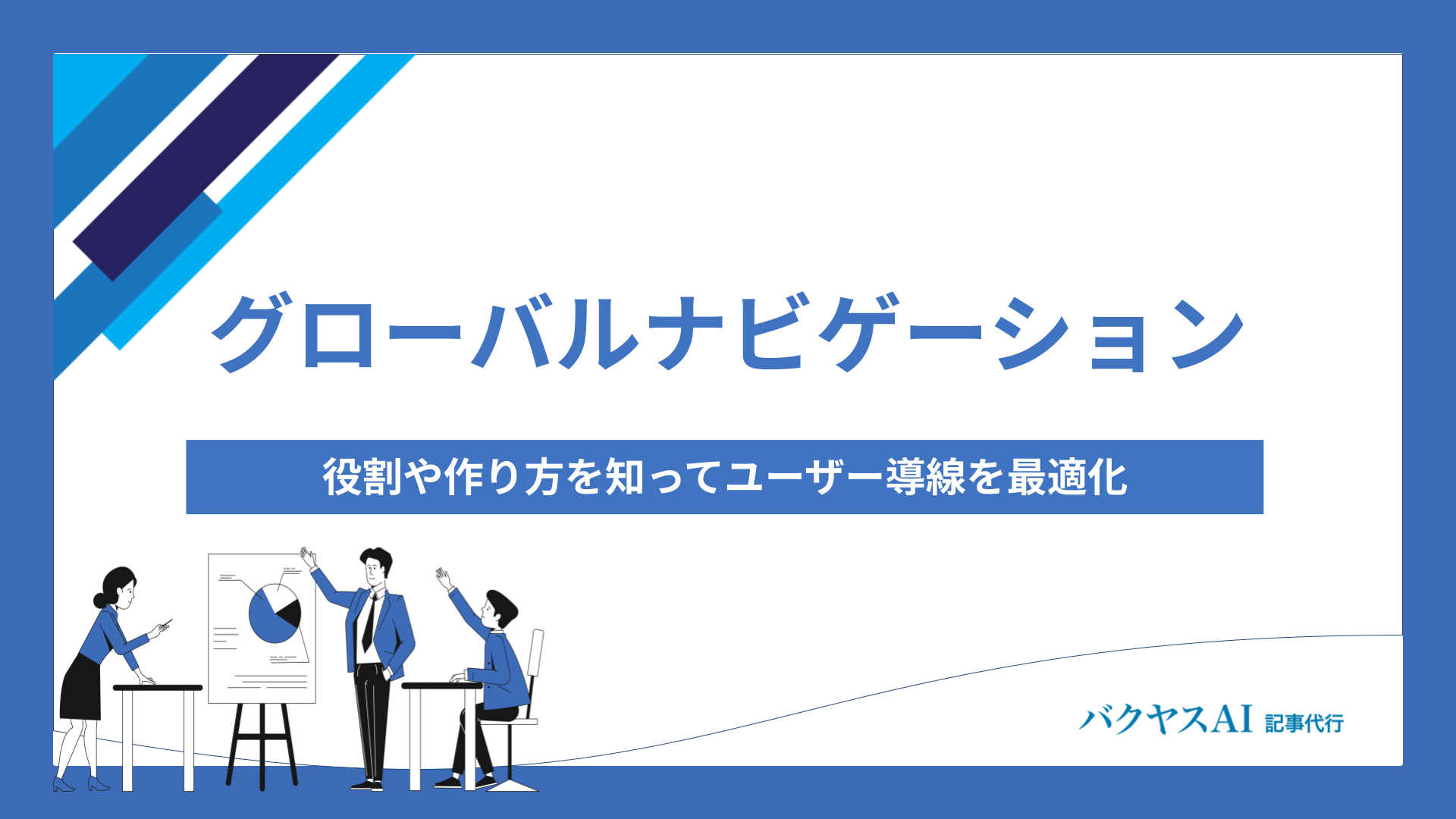 グローバルナビゲーション

役割や作り方を知ってユーザー導線を最適化

バクヤスAI 記事代行